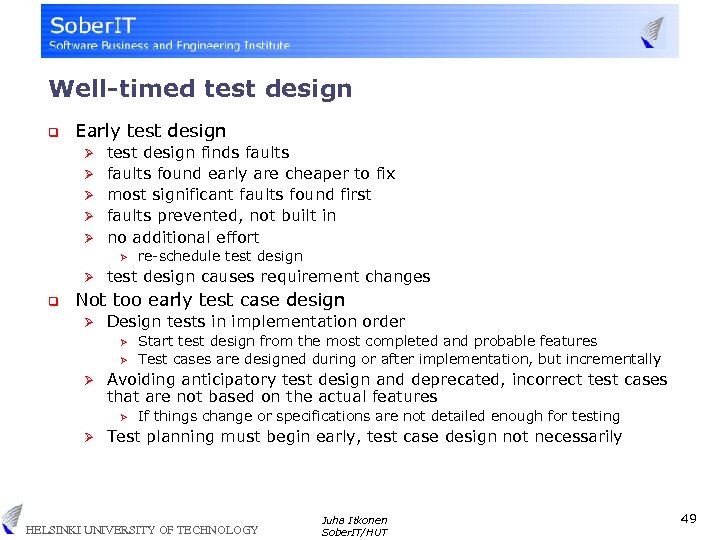 SoberIT
Software Business and Engineering Institute

Well-timed test design

Early test design
test design finds faults
faults found early are cheaper to fix
most significant faults found first
faults prevented, not built in
no additional effort
re-schedule test design
test design causes requirement changes

Not too early test case design
Design tests in implementation order
Start test design from the most completed and probable features
Test cases are designed during or after implementation, but incrementally
Avoiding anticipatory test design and deprecated, incorrect test cases that are not based on the actual features
If things change or specifications are not detailed enough for testing
Test planning must begin early, test case design not necessarily

HELSINKI UNIVERSITY OF TECHNOLOGY

Juha Itkonen
SoberIT/HUT

49